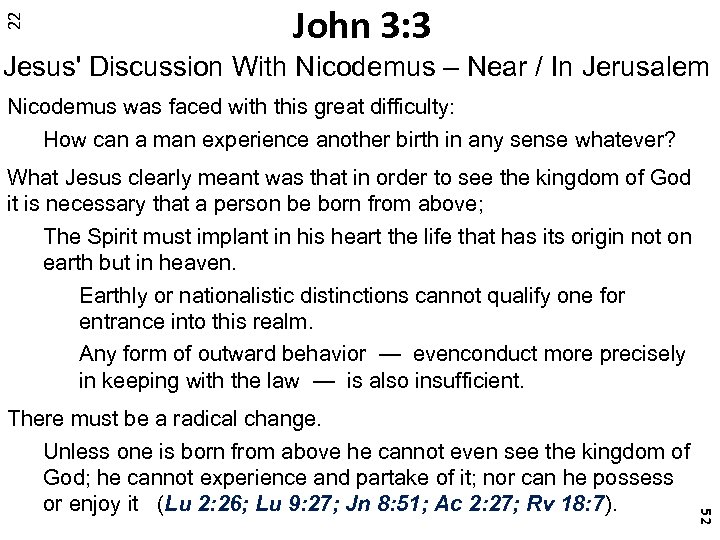 22

John 3:3

Jesus' Discussion With Nicodemus – Near / In Jerusalem

Nicodemus was faced with this great difficulty:

How can a man experience another birth in any sense whatever?

What Jesus clearly meant was that in order to see the kingdom of God it is necessary that a person be born from above;

The Spirit must implant in his heart the life that has its origin not on earth but in heaven.

Earthly or nationalistic distinctions cannot qualify one for entrance into this realm.

Any form of outward behavior — evenconduct more precisely in keeping with the law — is also insufficient.

There must be a radical change.

Unless one is born from above he cannot even see the kingdom of God; he cannot experience and partake of it; nor can he possess or enjoy it (Lu 2:26; Lu 9:27; Jn 8:51; Ac 2:27; Rv 18:7).

52